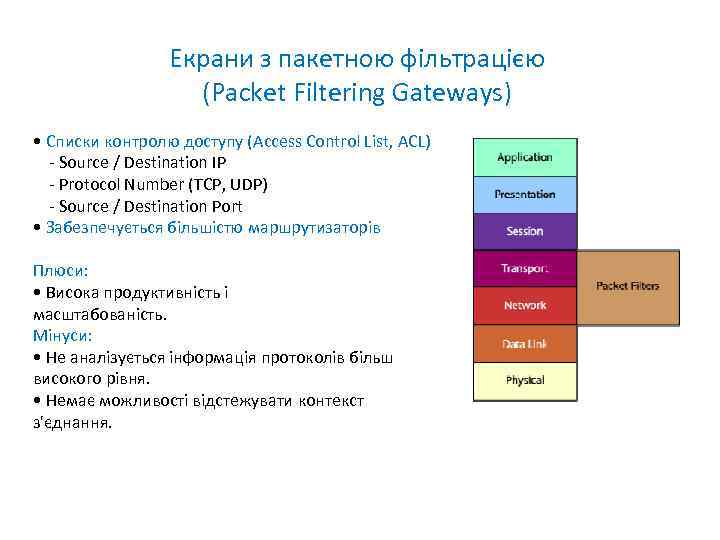 Екрани з пакетною фільтрацією
(Packet Filtering Gateways)

• Списки контролю доступу (Access Control List, ACL)
- Source / Destination IP
- Protocol Number (TCP, UDP)
- Source / Destination Port
• Забезпечується більшістю маршрутизаторів

Плюси:
• Висока продуктивність і масштабованість.
Мінуси:
• Не аналізується інформація протоколів більш високого рівня.
• Немає можливості відстежувати контекст з'єднання.

Application
Presentation
Session
Transport
Network
Data Link
Physical
Packet Filters